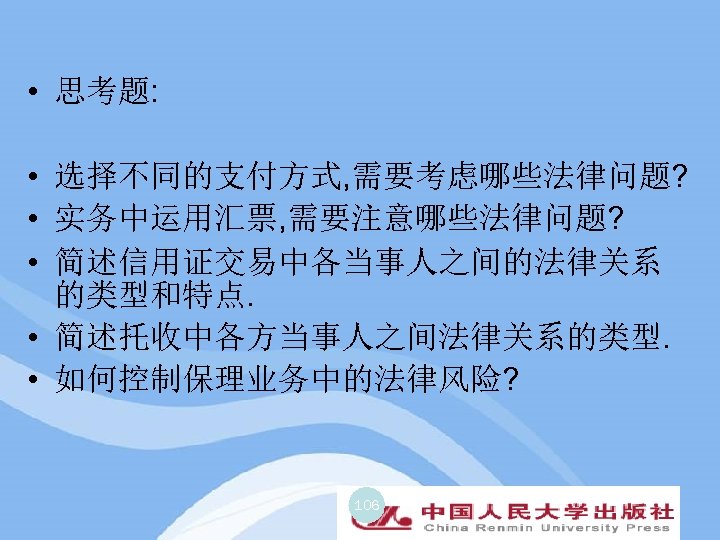 • 思考题:

• 选择不同的支付方式,需要考虑哪些法律问题?
• 实务中运用汇票,需要注意哪些法律问题?
• 简述信用证交易中各当事人之间的法律关系的类型和特点.
• 简述托收中各方当事人之间法律关系的类型.
• 如何控制保理业务中的法律风险?

106

中国人民大学出版社
China Renmin University Press